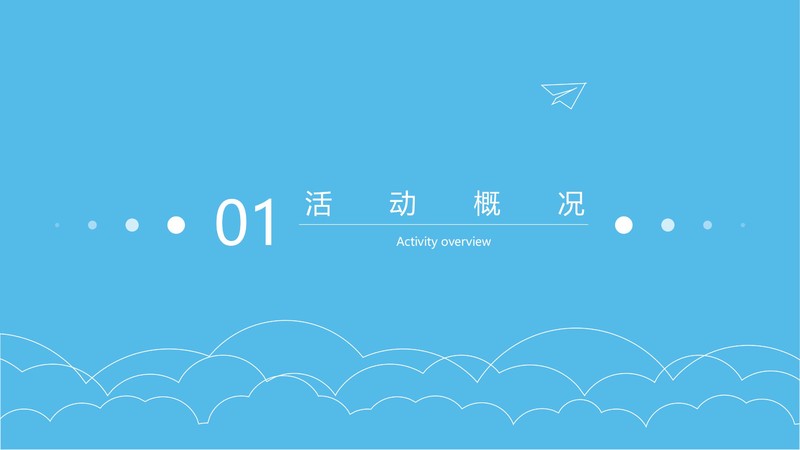 01 活动概况

Activity overview